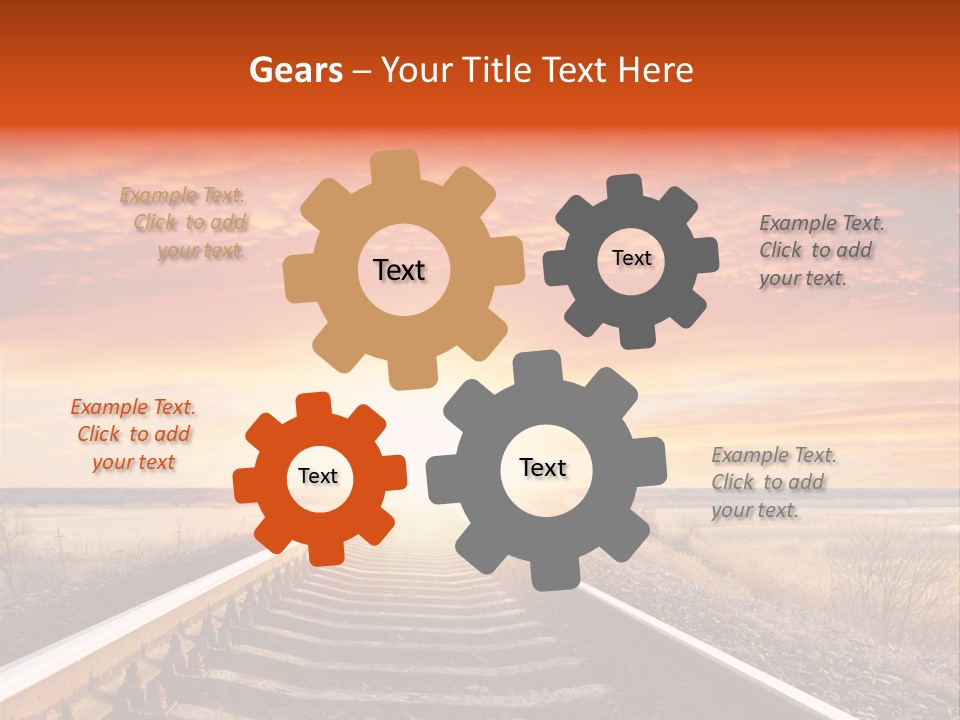 Gears – Your Title Text Here

Example Text. Click to add your text.

Text

Text

Example Text. Click to add your text.

Example Text. Click to add your text

Text

Text

Example Text. Click to add your text.